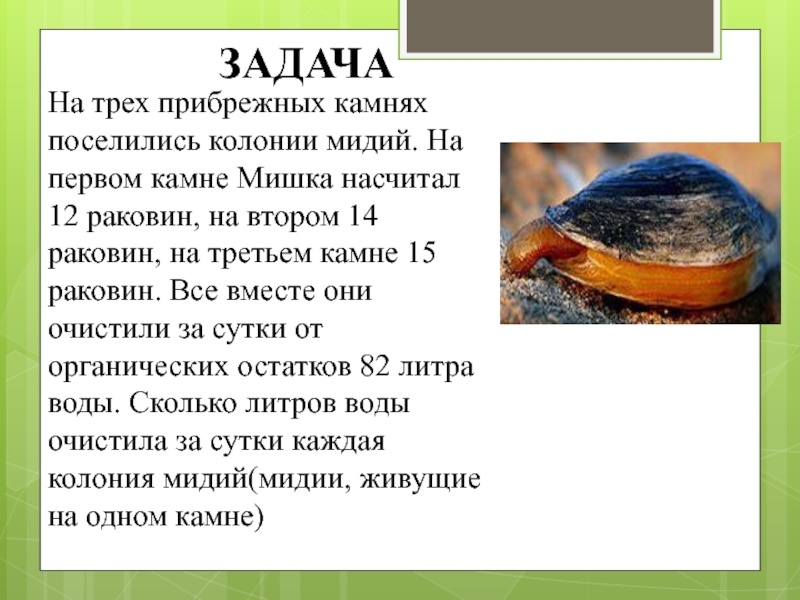 ЗАДАЧА

На трех прибрежных камнях поселились колонии мидий. На первом камне Мишка насчитал 12 раковин, на втором 14 раковин, на третьем камне 15 раковин. Все вместе они очистили за сутки от органических остатков 82 литра воды. Сколько литров воды очистила за сутки каждая колония мидий(мидии, живущие на одном камне)